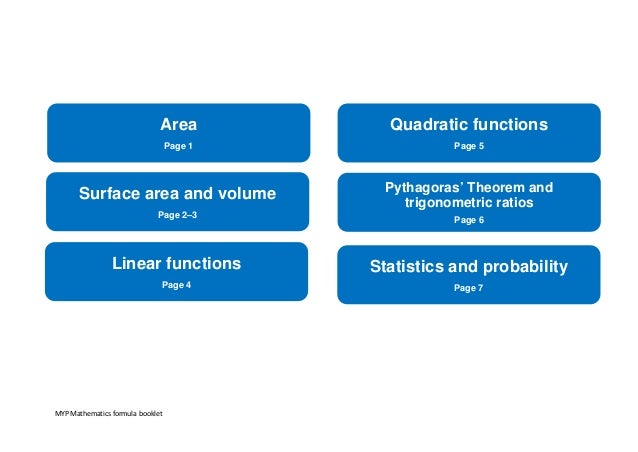 Area
Page 1

Surface area and volume
Page 2–3

Linear functions
Page 4

Quadratic functions
Page 5

Pythagoras' Theorem and trigonometric ratios
Page 6

Statistics and probability
Page 7

MYP Mathematics formula booklet